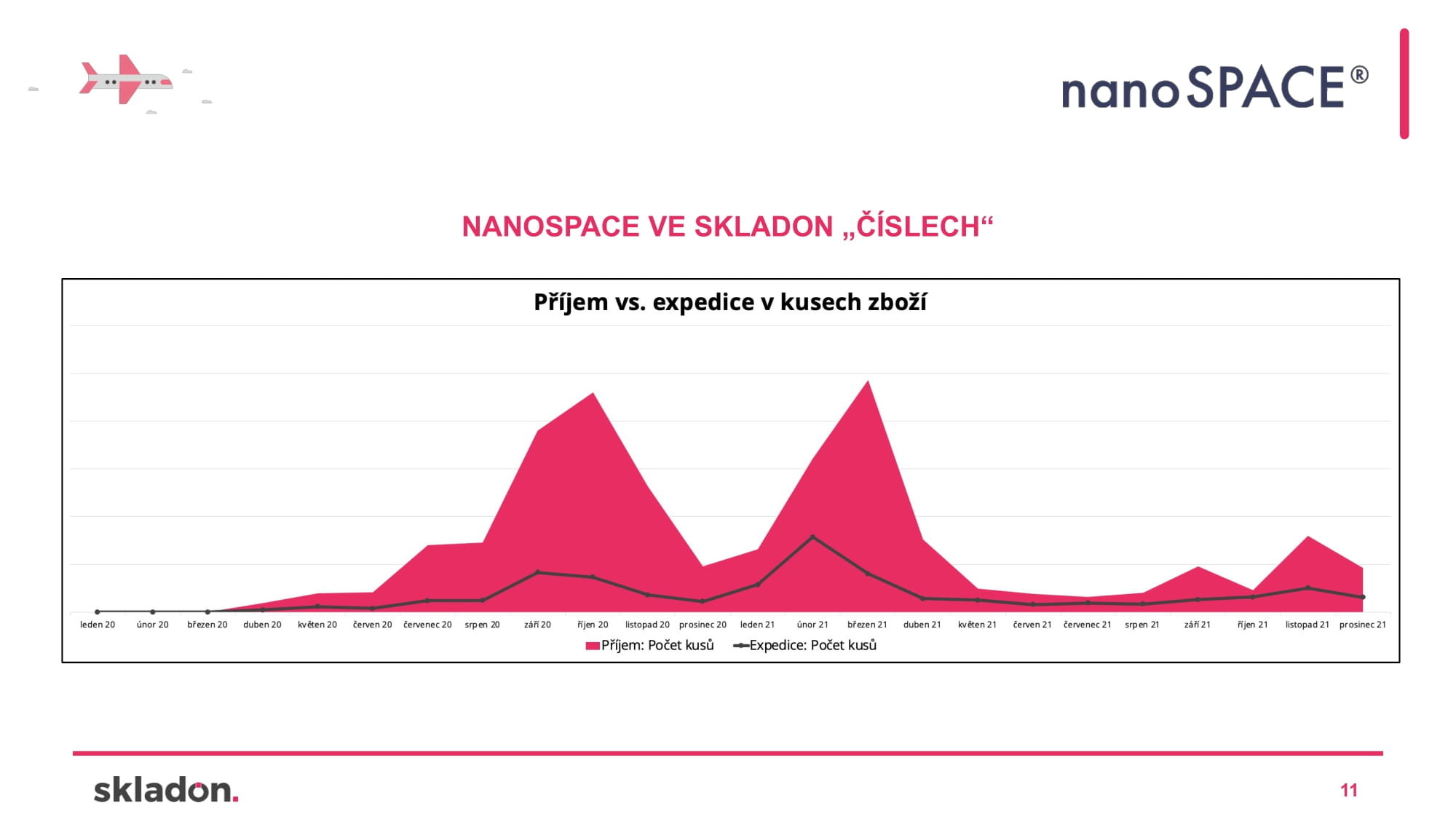 nanoSPACE®

NANOSPACE VE SKLADON „ČÍSLECH“

Příjem vs. expedice v kusech zboží

leden 20 únor 20 březen 20 duben 20 květen 20 červen 20 červenec 20 srpen 20 září 20 říjen 20 listopad 20 prosinec 20 leden 21 únor 21 březen 21 duben 21 květen 21 červen 21 červenec 21 srpen 21 září 21 říjen 21 listopad 21 prosinec 21

Příjem: Počet kusů Expedice: Počet kusů

skladon.

11